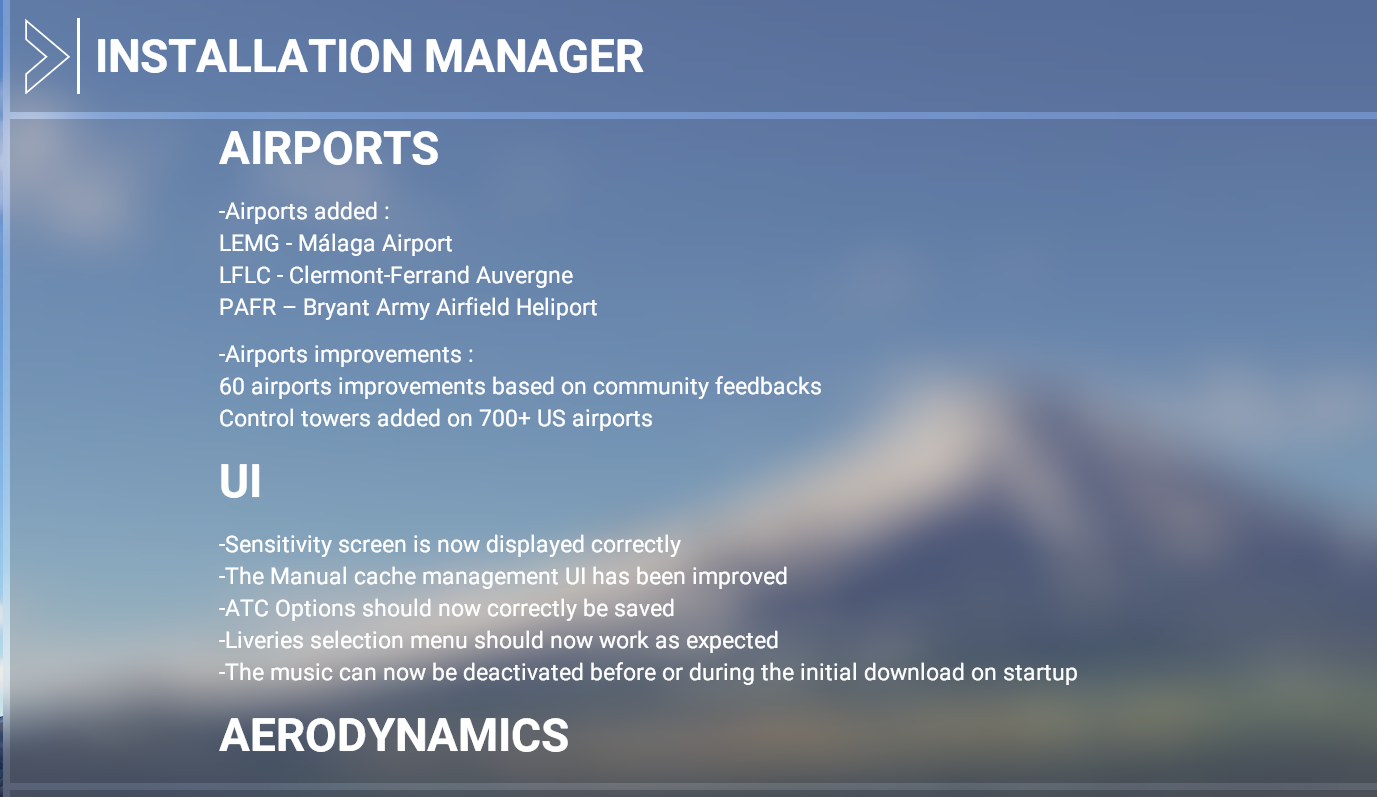 INSTALLATION MANAGER

AIRPORTS

-Airports added :
LEMG - Málaga Airport
LFLC - Clermont-Ferrand Auvergne
PAFR – Bryant Army Airfield Heliport

-Airports improvements :
60 airports improvements based on community feedbacks
Control towers added on 700+ US airports

UI

-Sensitivity screen is now displayed correctly
-The Manual cache management UI has been improved
-ATC Options should now correctly be saved
-Liveries selection menu should now work as expected
-The music can now be deactivated before or during the initial download on startup

AERODYNAMICS